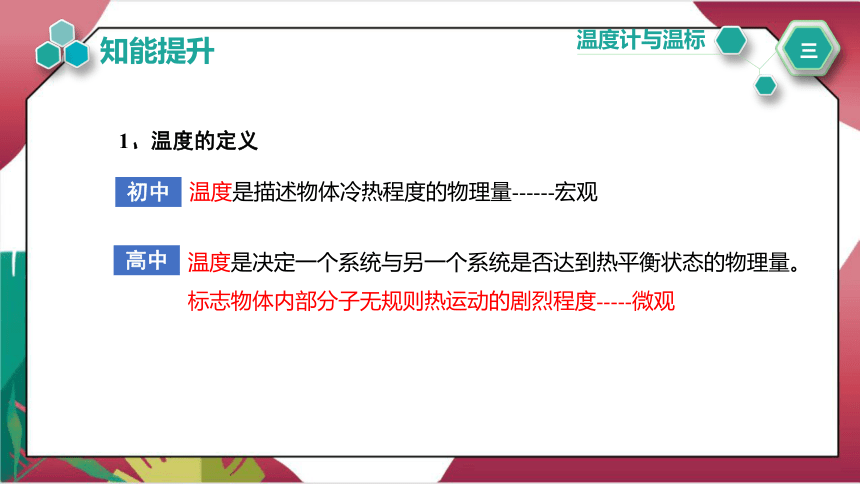 知能提升

温度计与温标

三

1、温度的定义

初中 温度是描述物体冷热程度的物理量------宏观

高中 温度是决定一个系统与另一个系统是否达到热平衡状态的物理量。
标志物体内部分子无规则热运动的剧烈程度-----微观